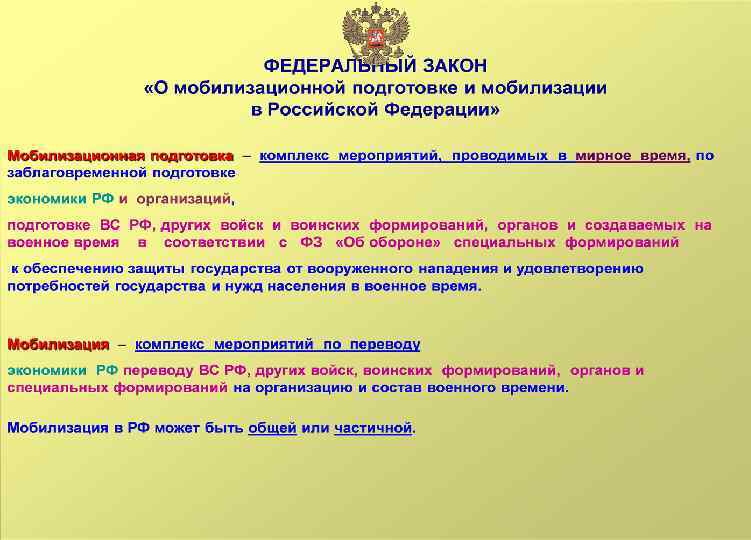 ФЕДЕРАЛЬНЫЙ ЗАКОН
«О мобилизационной подготовке и мобилизации в Российской Федерации»

Мобилизационная подготовка – комплекс мероприятий, проводимых в мирное время, по заблаговременной подготовке

экономики РФ и организаций,

подготовке ВС РФ, других войск и воинских формирований, органов и создаваемых на военное время в соответствии с ФЗ «Об обороне» специальных формирований

к обеспечению защиты государства от вооруженного нападения и удовлетворению потребностей государства и нужд населения в военное время.

Мобилизация – комплекс мероприятий по переводу

экономики РФ переводу ВС РФ, других войск, воинских формирований, органов и специальных формирований на организацию и состав военного времени.

Мобилизация в РФ может быть общей или частичной.